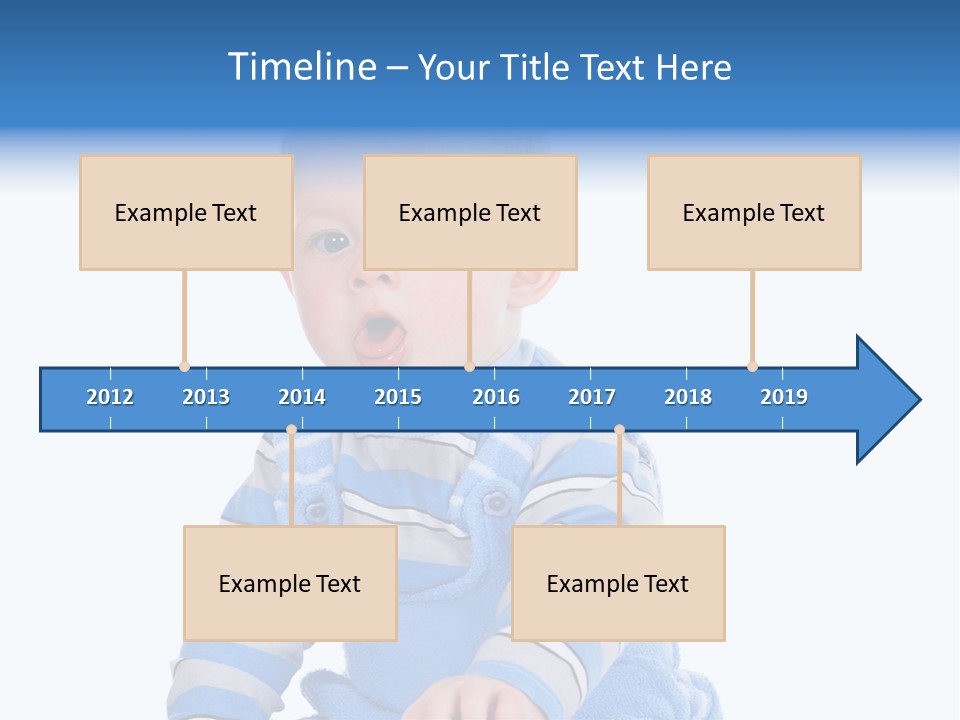 Timeline – Your Title Text Here

Example Text

Example Text

Example Text

2012 2013 2014 2015 2016 2017 2018 2019

Example Text

Example Text